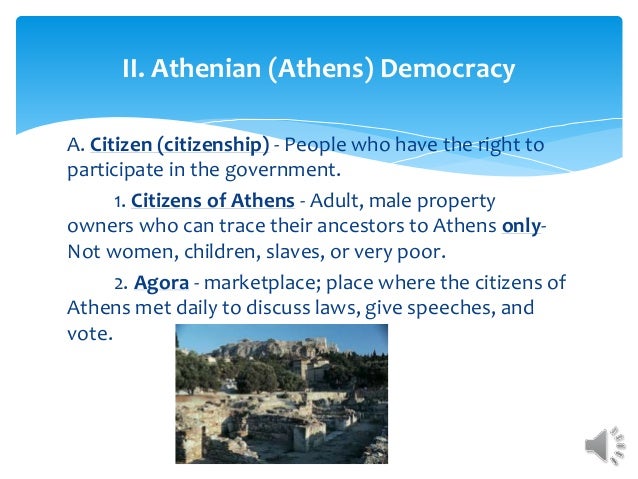 II. Athenian (Athens) Democracy

A. Citizen (citizenship) - People who have the right to participate in the government.

1. Citizens of Athens - Adult, male property owners who can trace their ancestors to Athens only- Not women, children, slaves, or very poor.

2. Agora - marketplace; place where the citizens of Athens met daily to discuss laws, give speeches, and vote.